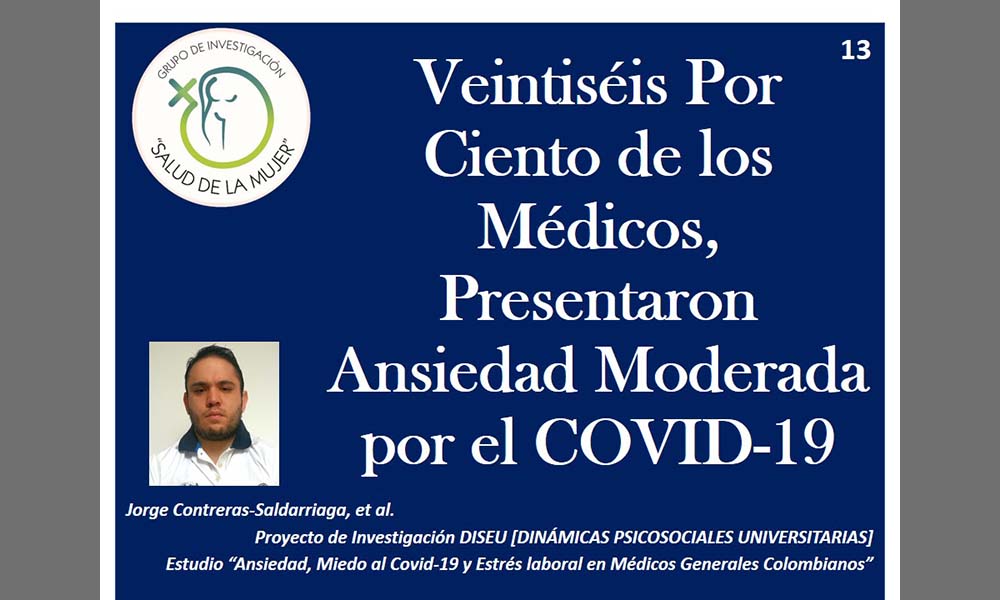 GRUPO DE INVESTIGACIÓN
"SALUD DE LA MUJER"

13

Veintiséis Por Ciento de los Médicos, Presentaron Ansiedad Moderada por el COVID-19

Jorge Contreras-Saldarriaga, et al.

Proyecto de Investigación DISEU [DINÁMICAS PSICOSOCIALES UNIVERSITARIAS]

Estudio "Ansiedad, Miedo al Covid-19 y Estrés laboral en Médicos Generales Colombianos"